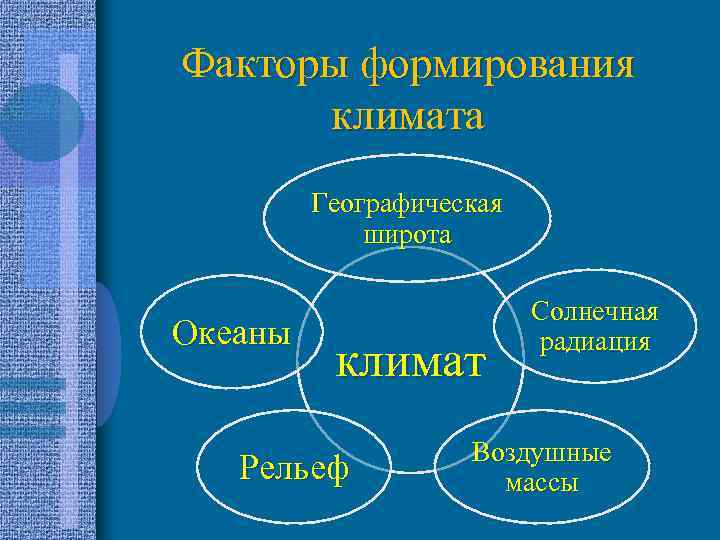 Факторы формирования климата

Географическая широта

Океаны

климат

Солнечная радиация

Рельеф

Воздушные массы